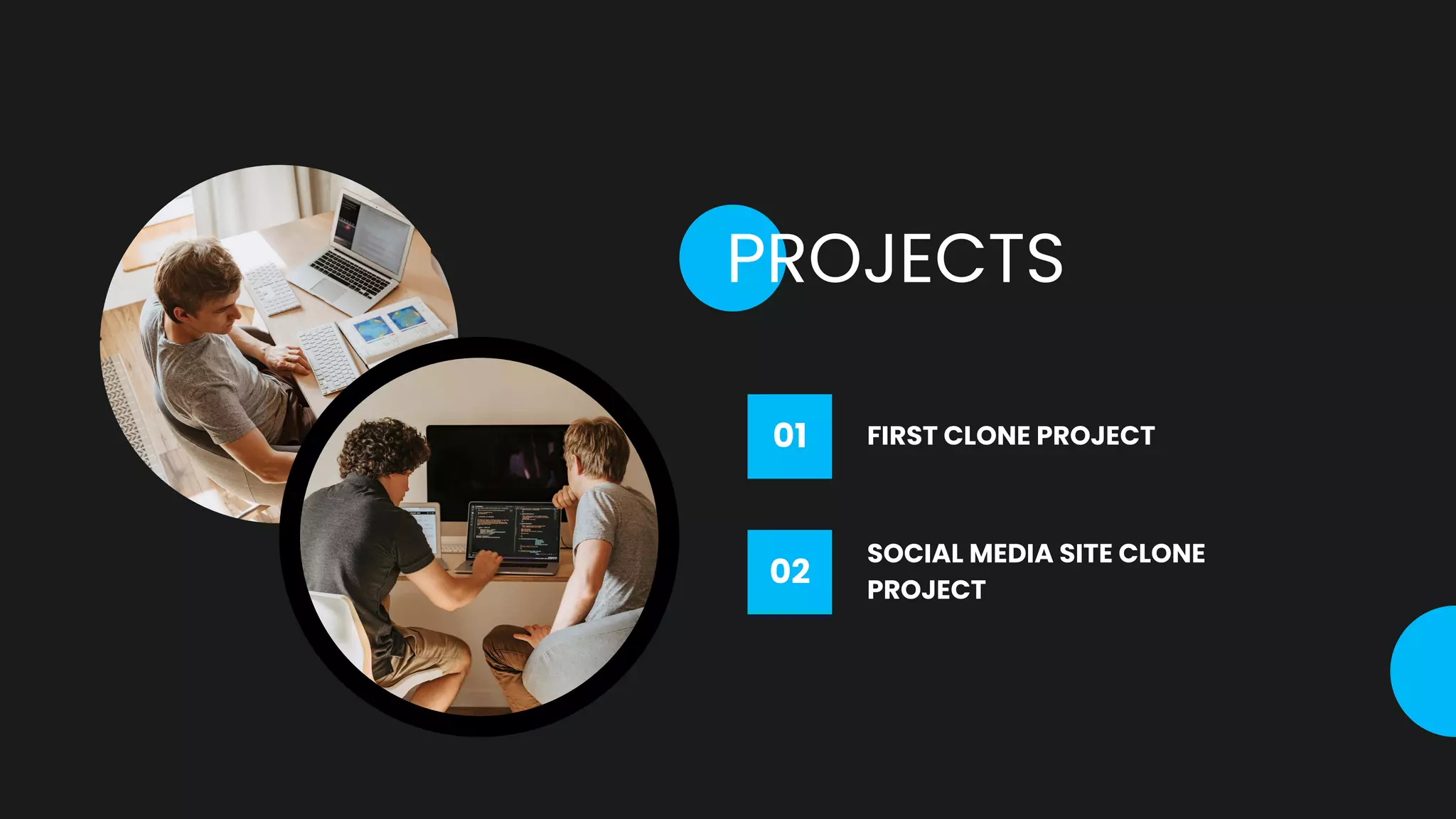 PROJECTS

01

FIRST CLONE PROJECT

02

SOCIAL MEDIA SITE CLONE PROJECT